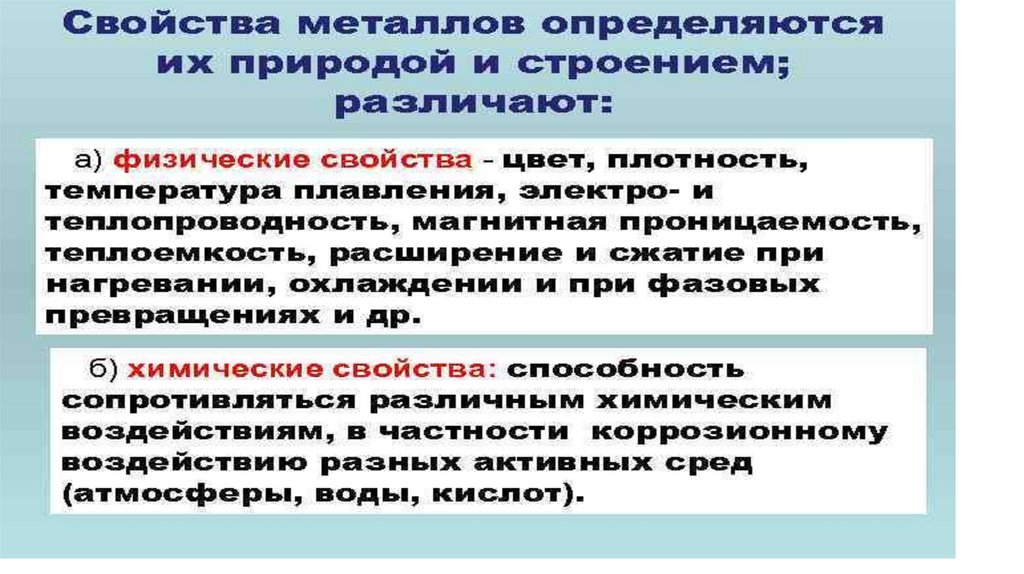 Свойства металлов определяются их природой и строением; различают:

а) физические свойства - цвет, плотность, температура плавления, электро- и теплопроводность, магнитная проницаемость, теплоемкость, расширение и сжатие при нагревании, охлаждении и при фазовых превращениях и др.

б) химические свойства: способность сопротивляться различным химическим воздействиям, в частности коррозионному воздействию разных активных сред (атмосферы, воды, кислот).